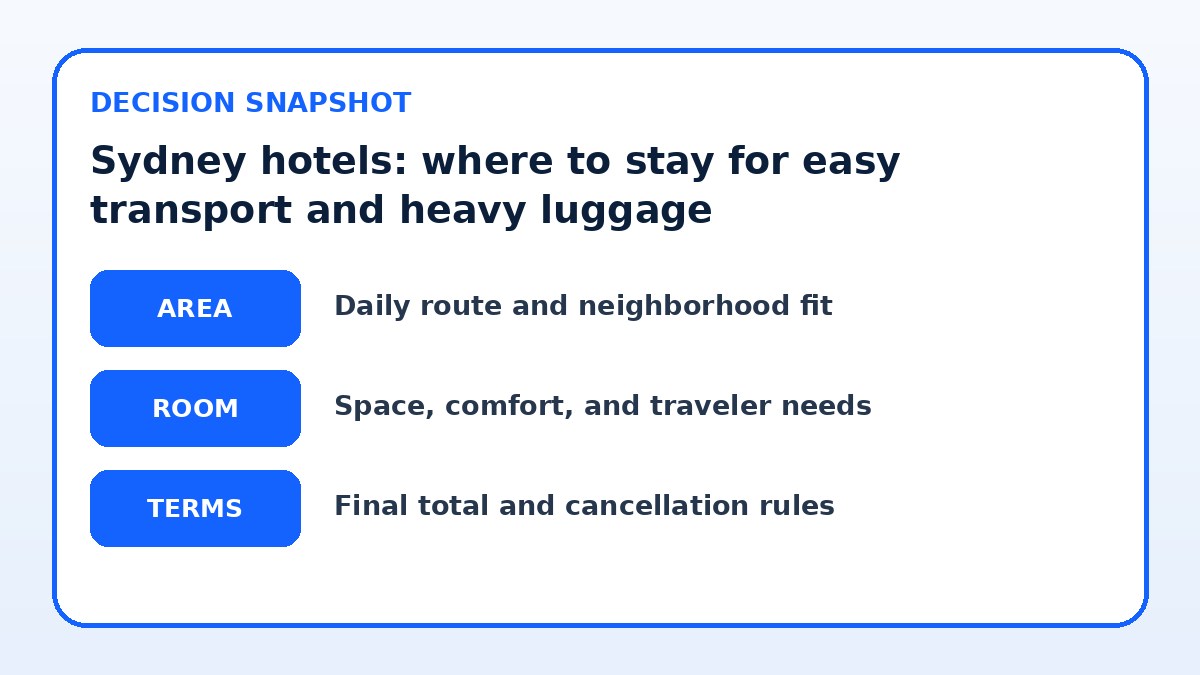 DECISION SNAPSHOT

Sydney hotels: where to stay for easy transport and heavy luggage

AREA

Daily route and neighborhood fit

ROOM

Space, comfort, and traveler needs

TERMS

Final total and cancellation rules